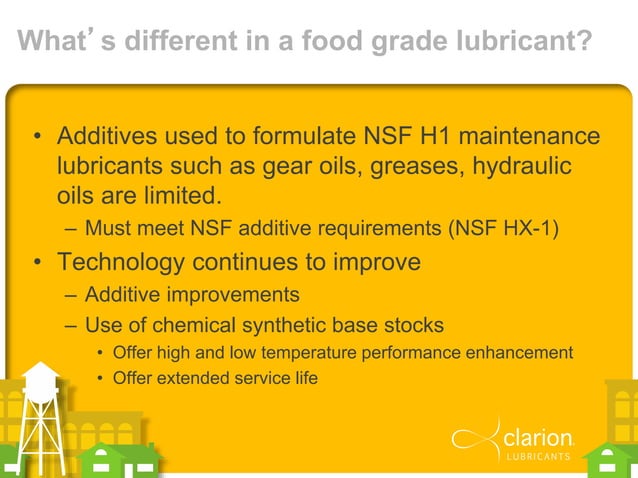 What's different in a food grade lubricant?

• Additives used to formulate NSF H1 maintenance lubricants such as gear oils, greases, hydraulic oils are limited.
– Must meet NSF additive requirements (NSF HX-1)
• Technology continues to improve
– Additive improvements
– Use of chemical synthetic base stocks
• Offer high and low temperature performance enhancement
• Offer extended service life

clarion
LUBRICANTS